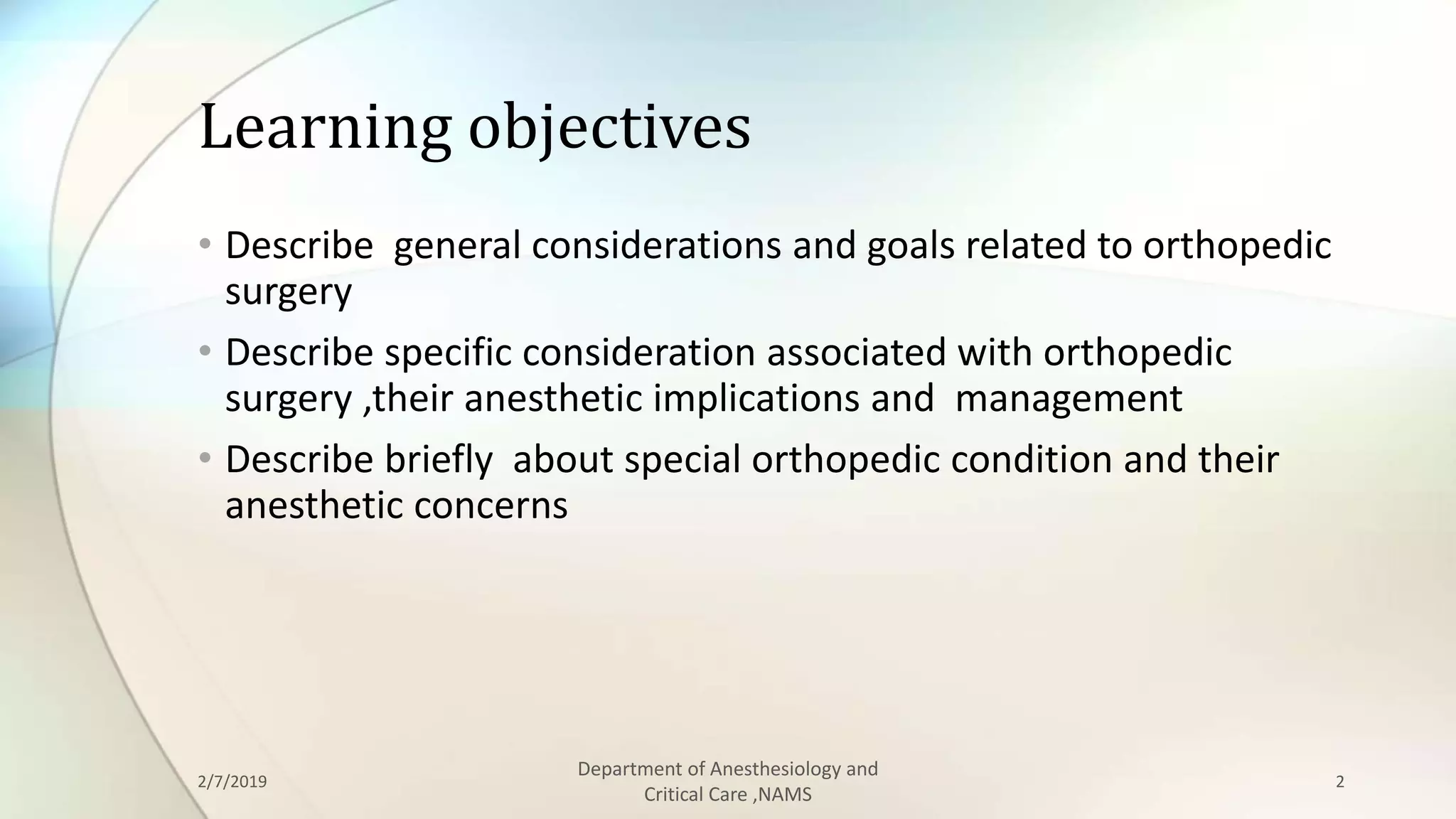 Learning objectives

• Describe general considerations and goals related to orthopedic surgery
• Describe specific consideration associated with orthopedic surgery ,their anesthetic implications and management
• Describe briefly about special orthopedic condition and their anesthetic concerns

2/7/2019

Department of Anesthesiology and Critical Care ,NAMS

2